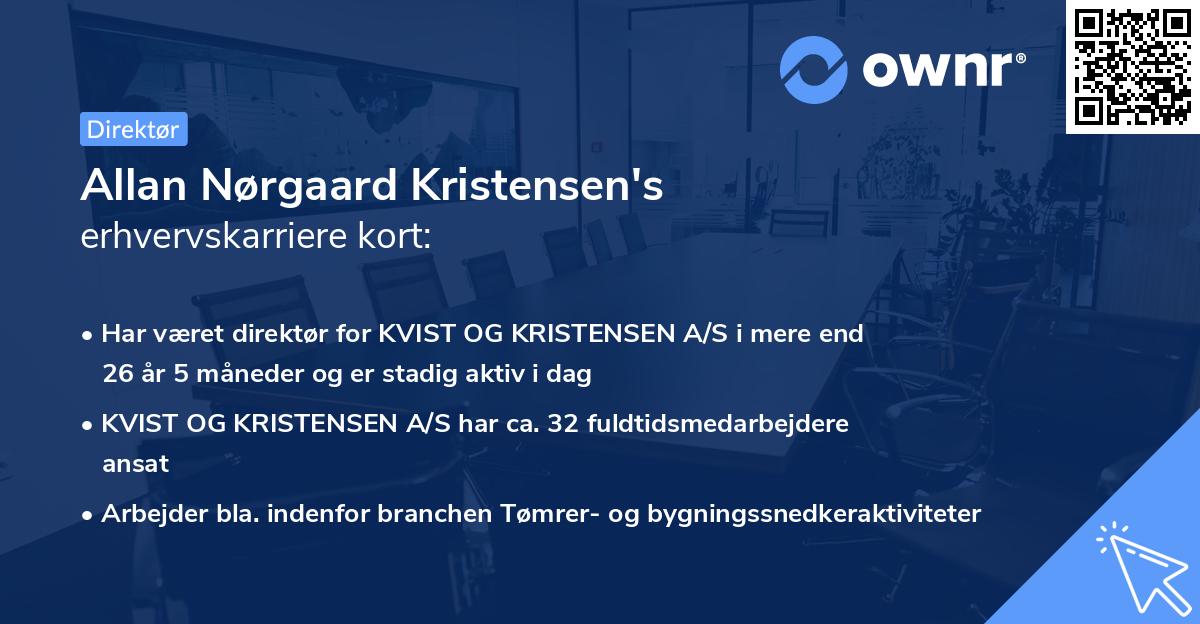 ownr®

Direktør

Allan Nørgaard Kristensen's
erhvervskarriere kort:

• Har været direktør for KVIST OG KRISTENSEN A/S i mere end 26 år 5 måneder og er stadig aktiv i dag

• KVIST OG KRISTENSEN A/S har ca. 32 fuldtidsmedarbejdere ansat

• Arbejder bla. indenfor branchen Tømrer- og bygningssnedkeraktiviteter